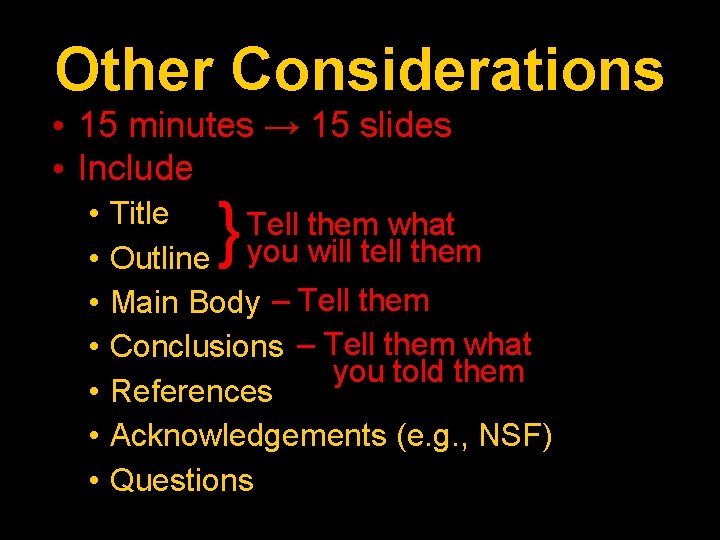 Other Considerations

• 15 minutes → 15 slides
• Include
• Title
• Outline
} Tell them what you will tell them
• Main Body – Tell them
• Conclusions – Tell them what you told them
• References
• Acknowledgements (e.g., NSF)
• Questions